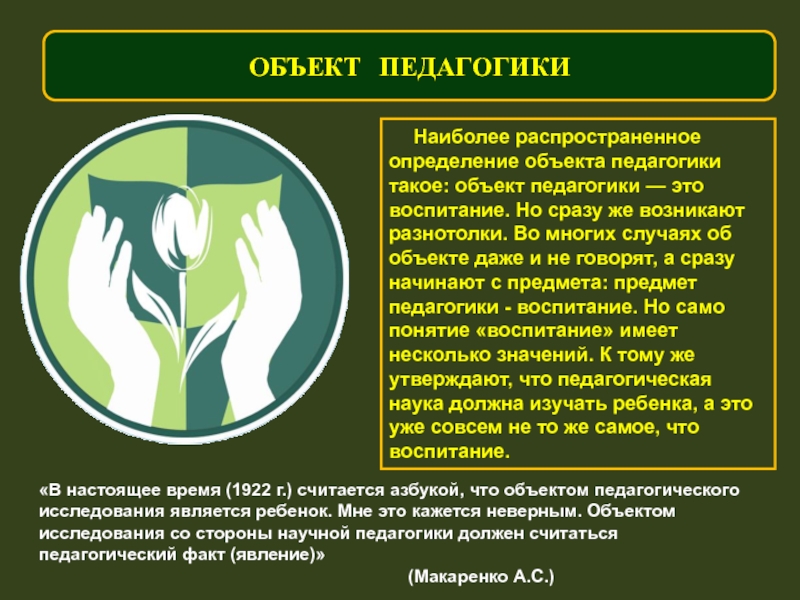 ОБЪЕКТ ПЕДАГОГИКИ

Наиболее распространенное определение объекта педагогики такое: объект педагогики — это воспитание. Но сразу же возникают разнотолки. Во многих случаях об объекте даже и не говорят, а сразу начинают с предмета: предмет педагогики - воспитание. Но само понятие «воспитание» имеет несколько значений. К тому же утверждают, что педагогическая наука должна изучать ребенка, а это уже совсем не то же самое, что воспитание.

«В настоящее время (1922 г.) считается азбукой, что объектом педагогического исследования является ребенок. Мне это кажется неверным. Объектом исследования со стороны научной педагогики должен считаться педагогический факт (явление)»

(Макаренко А.С.)